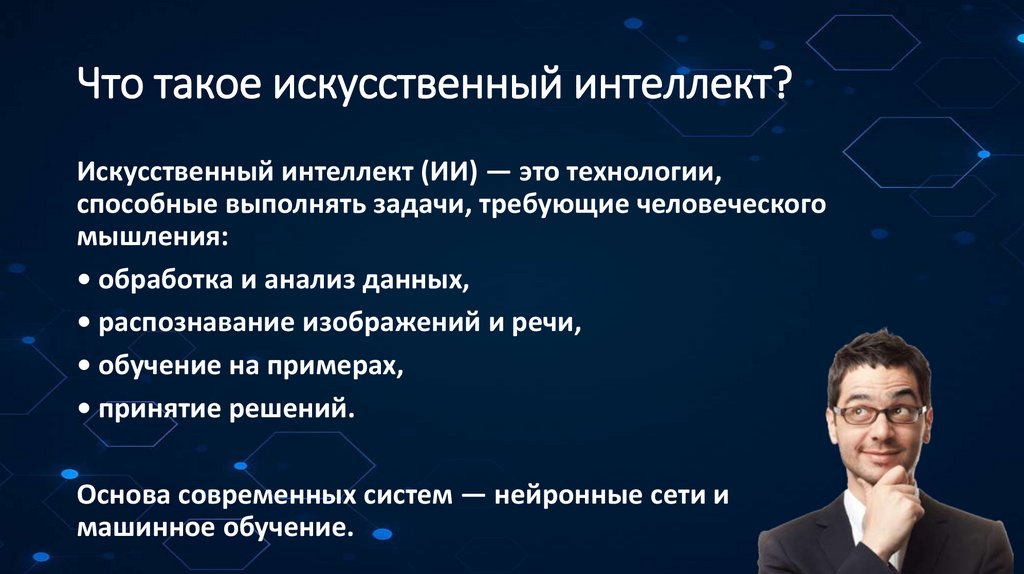 Что такое искусственный интеллект?

Искусственный интеллект (ИИ) — это технологии, способные выполнять задачи, требующие человеческого мышления:

• обработка и анализ данных,

• распознавание изображений и речи,

• обучение на примерах,

• принятие решений.

Основа современных систем — нейронные сети и машинное обучение.